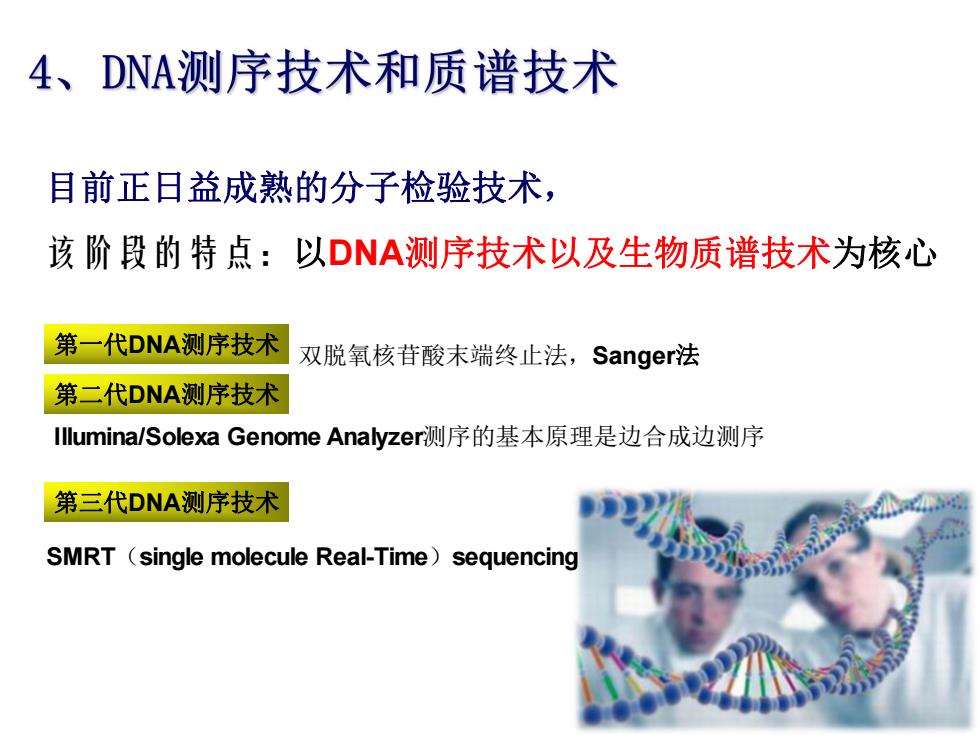 4、DNA测序技术和质谱技术

目前正日益成熟的分子检验技术，

该阶段的特点：以DNA测序技术以及生物质谱技术为核心

第一代DNA测序技术 双脱氧核苷酸末端终止法，Sanger法

第二代DNA测序技术

Illumina/Solexa Genome Analyzer测序的基本原理是边合成边测序

第三代DNA测序技术

SMRT（single molecule Real-Time）sequencing